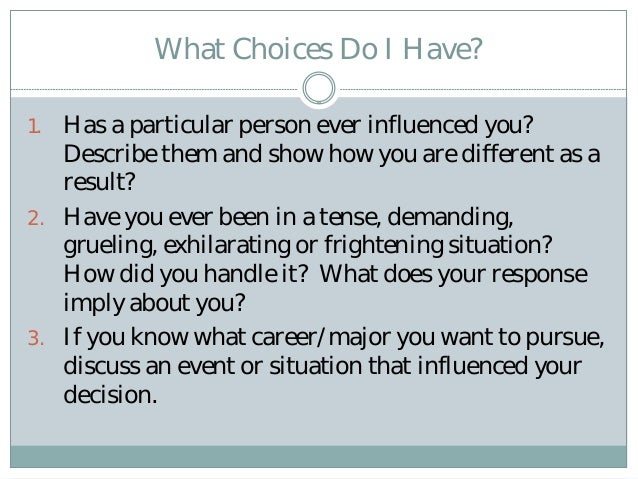 What Choices Do I Have?

1. Has a particular person ever influenced you? Describe them and show how you are different as a result?

2. Have you ever been in a tense, demanding, grueling, exhilarating or frightening situation? How did you handle it? What does your response imply about you?

3. If you know what career/major you want to pursue, discuss an event or situation that influenced your decision.